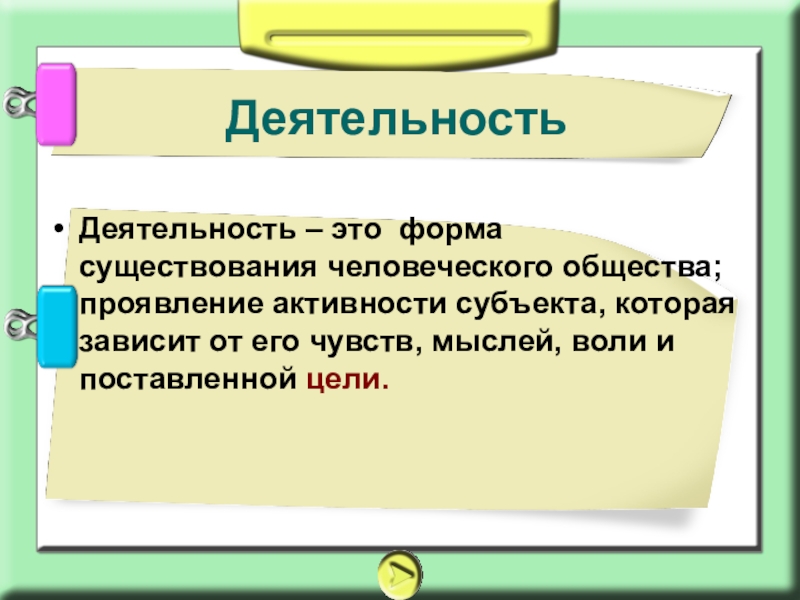 Деятельность

• Деятельность – это форма существования человеческого общества; проявление активности субъекта, которая зависит от его чувств, мыслей, воли и поставленной цели.